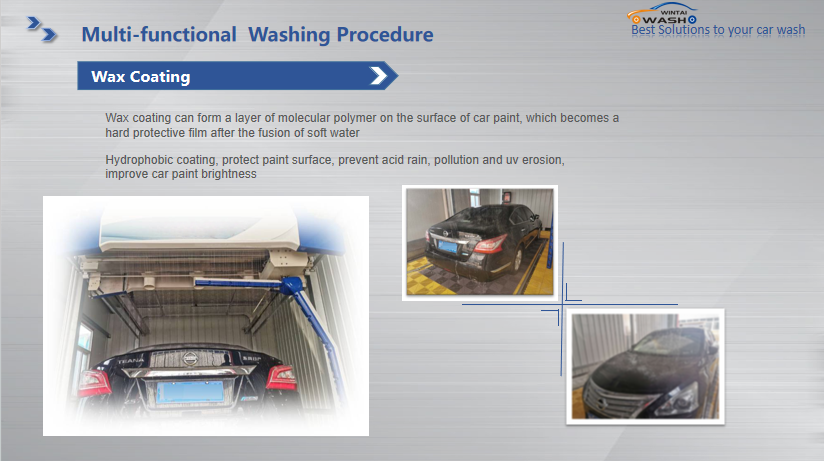 Multi-functional Washing Procedure

WINTAI
WASH
Best Solutions to your car wash

Wax Coating

Wax coating can form a layer of molecular polymer on the surface of car paint, which becomes a hard protective film after the fusion of soft water

Hydrophobic coating, protect paint surface, prevent acid rain, pollution and uv erosion, improve car paint brightness

TEANA